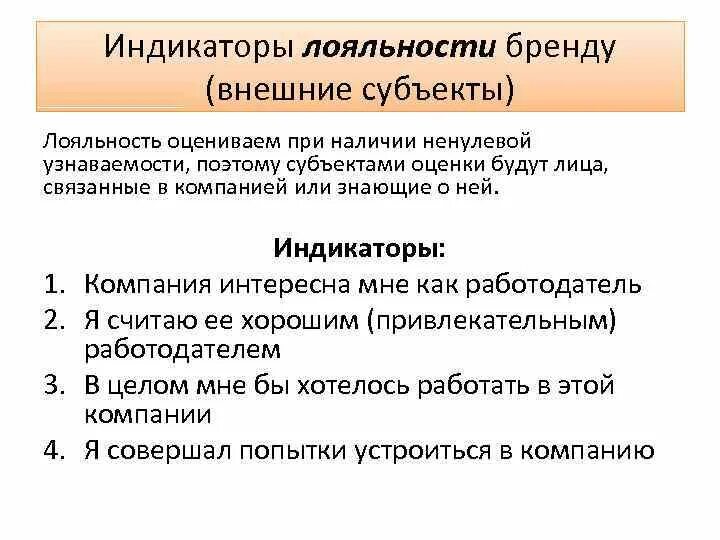 Индикаторы лояльности бренду (внешние субъекты)

Лояльность оцениваем при наличии ненулевой узнаваемости, поэтому субъектами оценки будут лица, связанные в компанией или знающие о ней.

Индикаторы:

1. Компания интересна мне как работодатель
2. Я считаю ее хорошим (привлекательным) работодателем
3. В целом мне бы хотелось работать в этой компании
4. Я совершал попытки устроиться в компанию